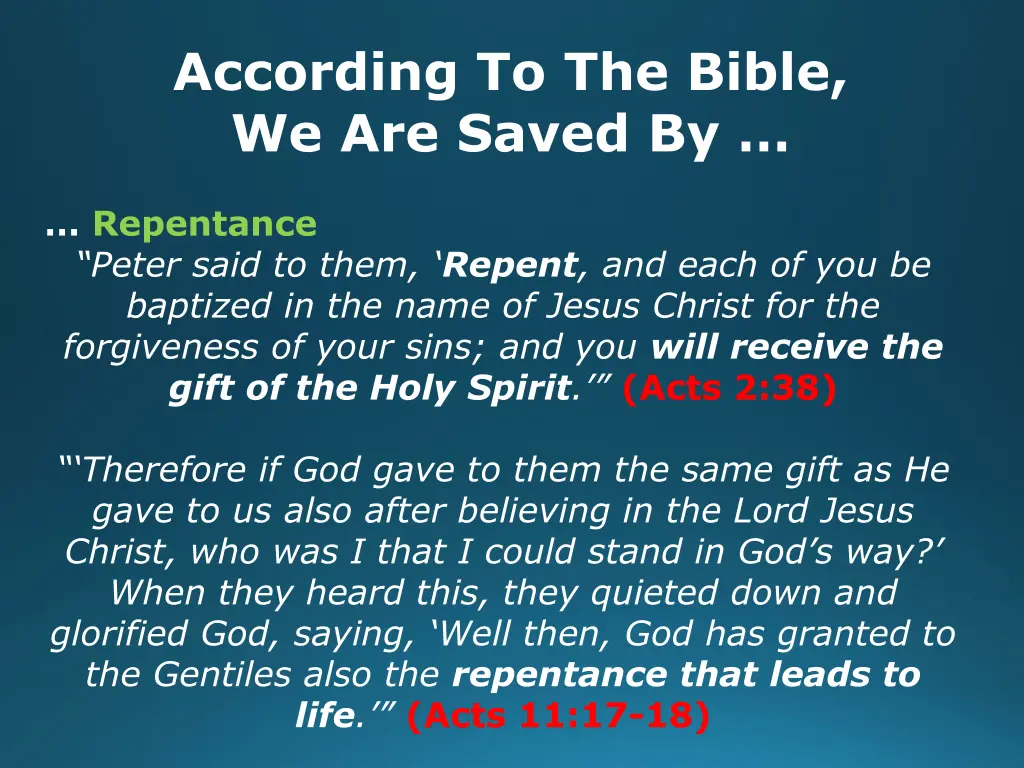 According To The Bible, We Are Saved By …

… Repentance
“Peter said to them, ‘Repent, and each of you be baptized in the name of Jesus Christ for the forgiveness of your sins; and you will receive the gift of the Holy Spirit.’” (Acts 2:38)

“‘Therefore if God gave to them the same gift as He gave to us also after believing in the Lord Jesus Christ, who was I that I could stand in God’s way?’ When they heard this, they quieted down and glorified God, saying, ‘Well then, God has granted to the Gentiles also the repentance that leads to life.’” (Acts 11:17-18)